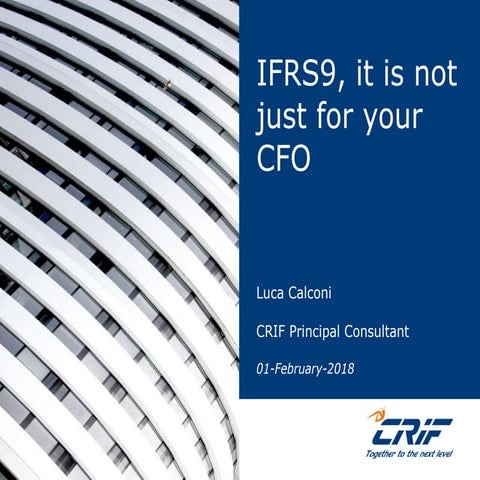 IFRS9, it is not just for your CFO

Luca Calconi

CRIF Principal Consultant

01-February-2018

CRIF
Together to the next level